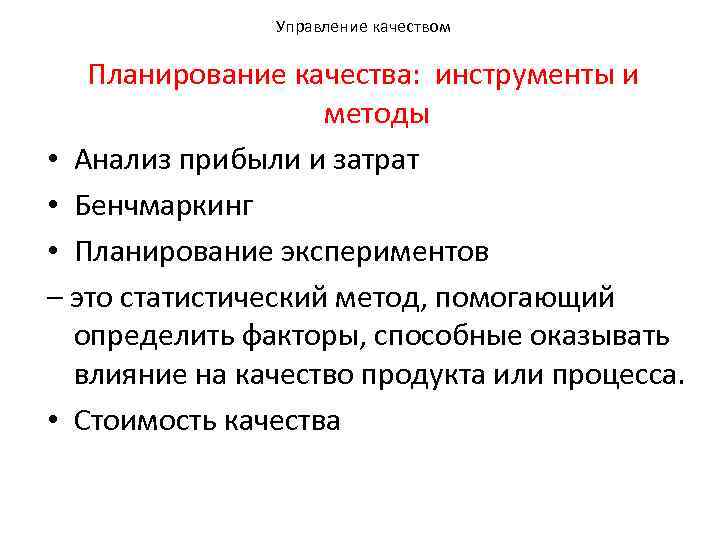 Управление качеством

Планирование качества: инструменты и методы

• Анализ прибыли и затрат
• Бенчмаркинг
• Планирование экспериментов
– это статистический метод, помогающий определить факторы, способные оказывать влияние на качество продукта или процесса.
• Стоимость качества